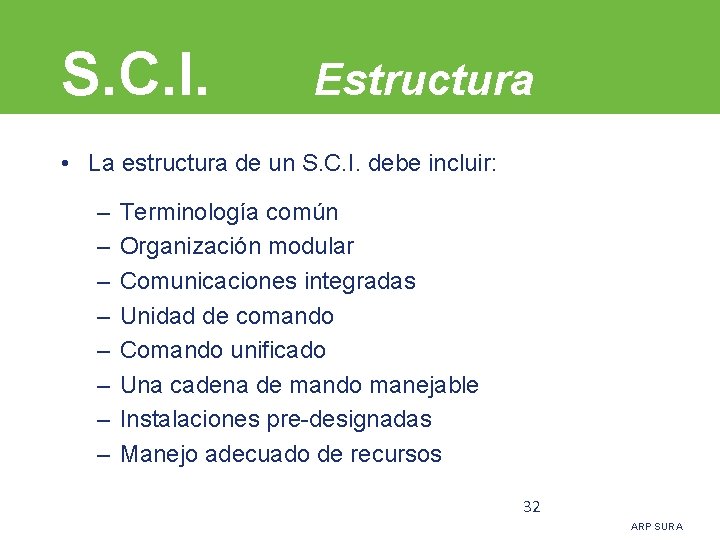 S.C.I. Estructura

• La estructura de un S.C.I. debe incluir:

– Terminología común
– Organización modular
– Comunicaciones integradas
– Unidad de comando
– Comando unificado
– Una cadena de mando manejable
– Instalaciones pre-designadas
– Manejo adecuado de recursos

32

ARP SURA